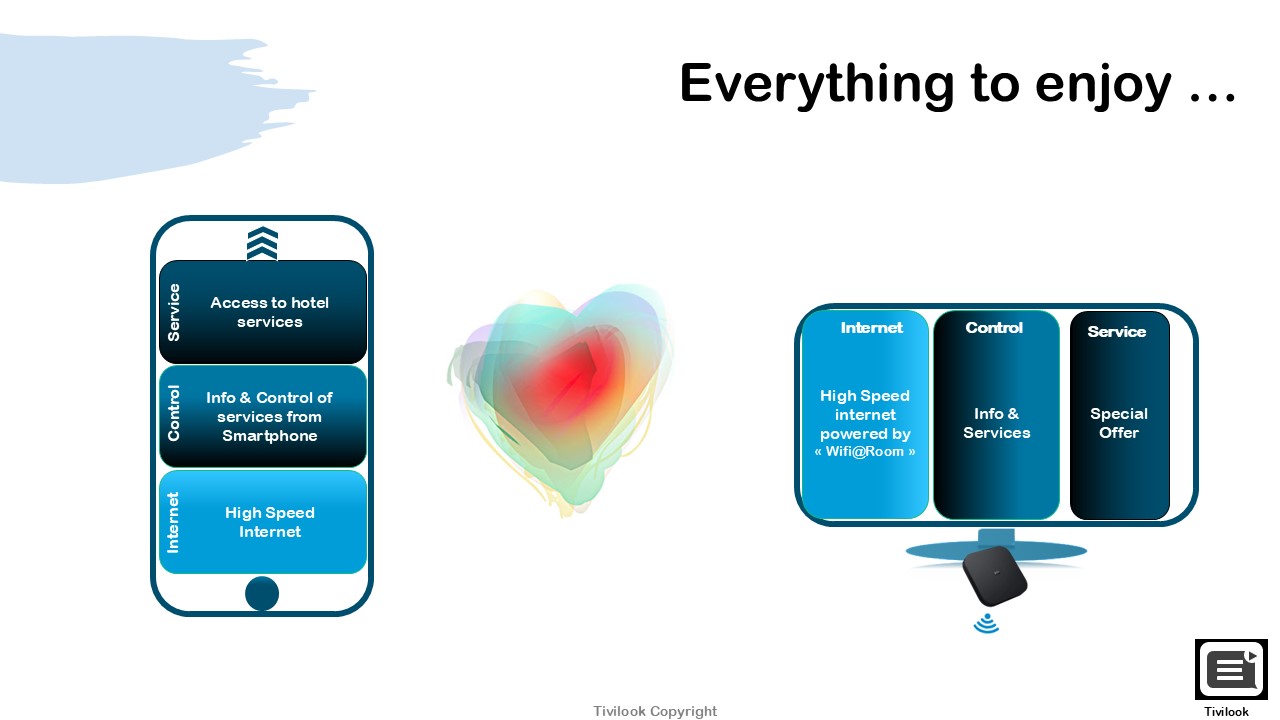 Everything to enjoy …

Service
Access to hotel services

Control
Info & Control of services from Smartphone

Internet
High Speed Internet

Internet
High Speed internet powered by « Wifi@Room »

Control
Info & Services

Service
Special Offer

Tivilook Copyright

Tivilook